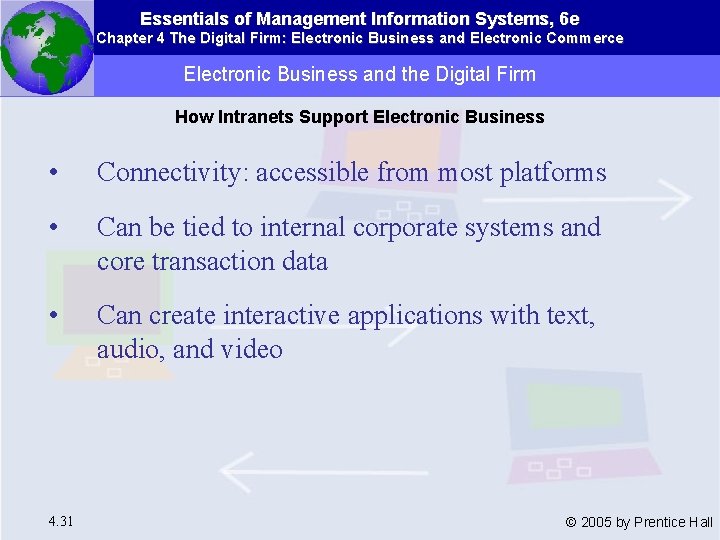 Essentials of Management Information Systems, 6e
Chapter 4 The Digital Firm: Electronic Business and Electronic Commerce

Electronic Business and the Digital Firm

How Intranets Support Electronic Business

• Connectivity: accessible from most platforms

• Can be tied to internal corporate systems and core transaction data

• Can create interactive applications with text, audio, and video

4.31

© 2005 by Prentice Hall